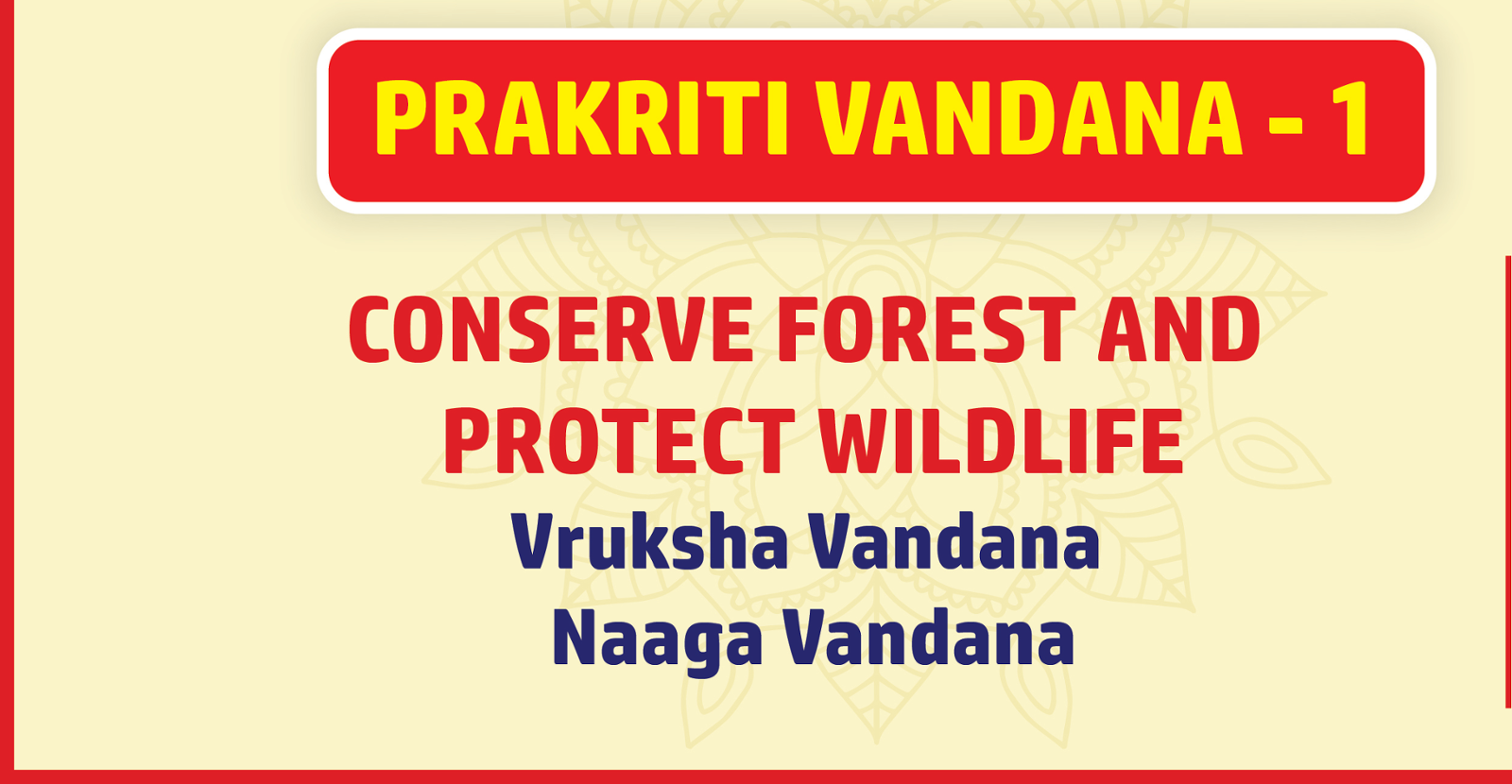 PRAKRITI VANDANA - 1

CONSERVE FOREST AND PROTECT WILDLIFE

Vruksha Vandana
Naaga Vandana